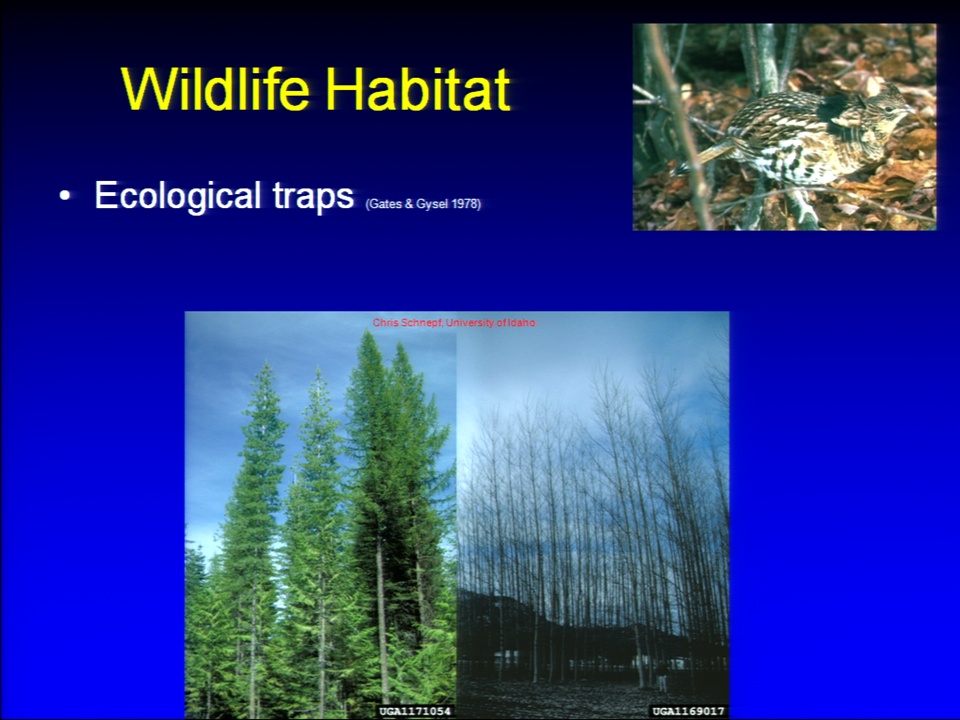 Wildlife Habitat

• Ecological traps (Gates & Gysel 1978)

Chris Schnepf, University of Idaho

UGA1171054

UGA1169017